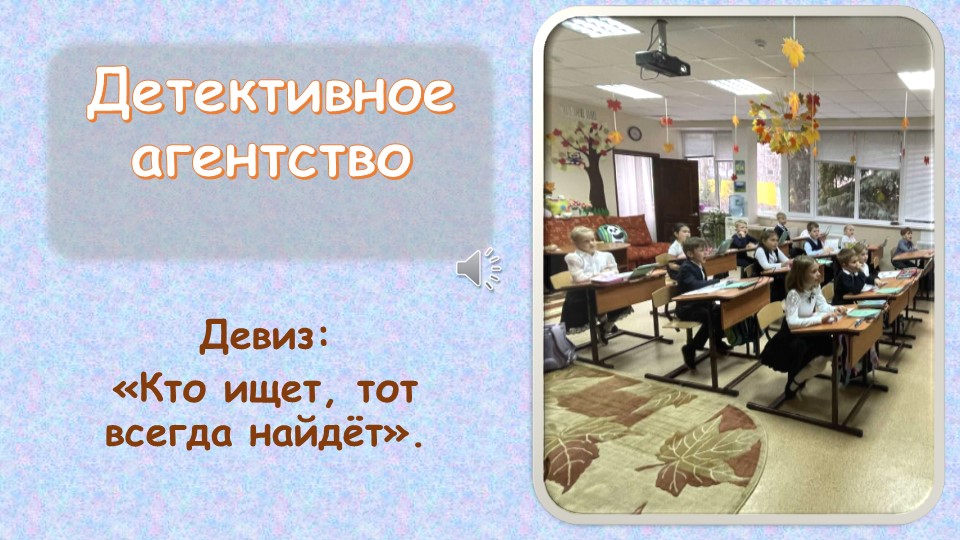 Детективное агентство

Девиз:
«Кто ищет, тот всегда найдёт».